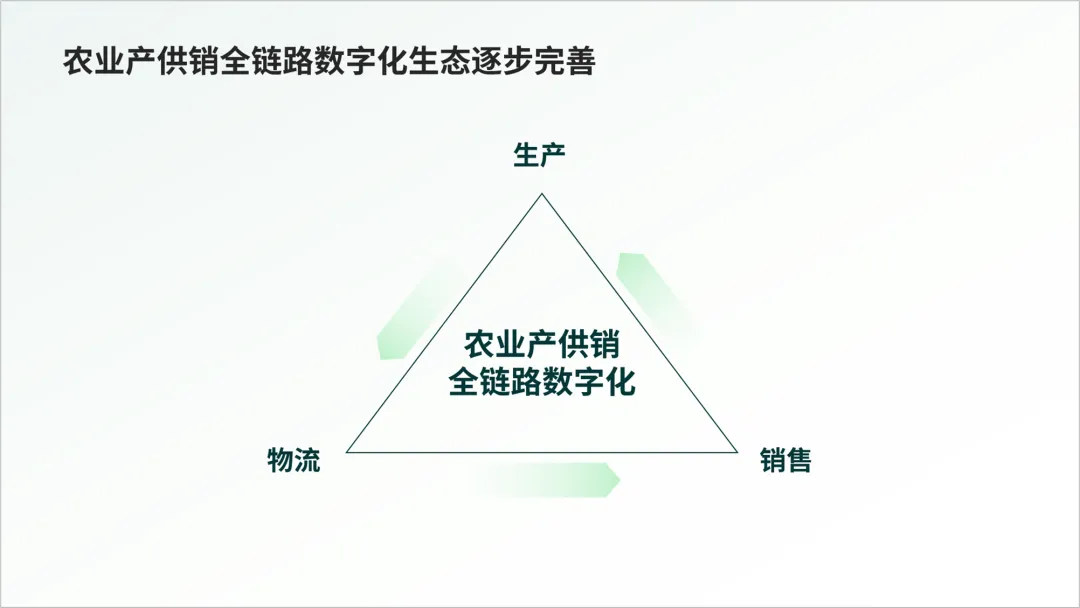 农业产供销全链路数字化生态逐步完善

生产

农业产供销
全链路数字化

物流

销售